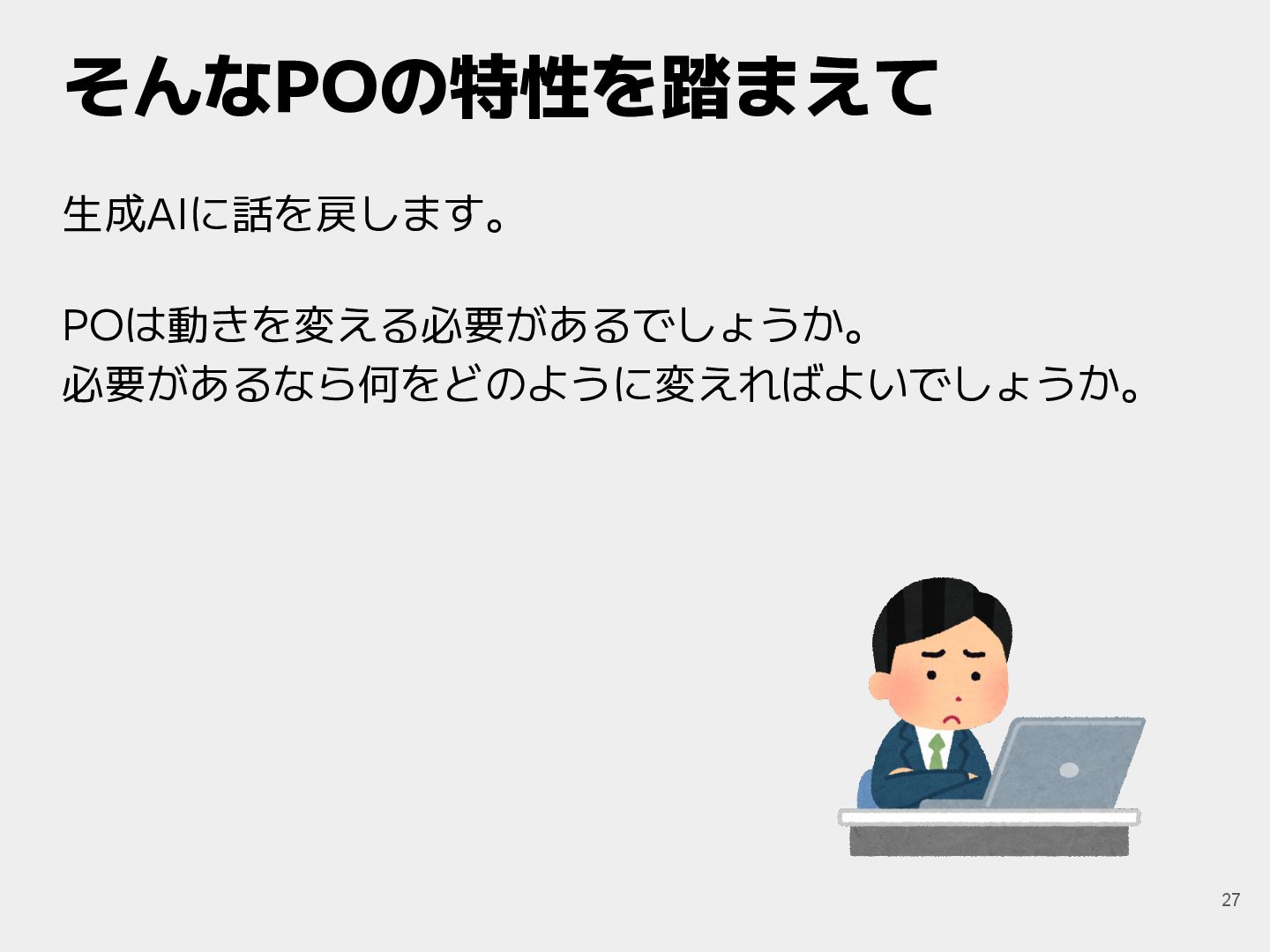 そんなPOの特性を踏まえて

生成AIに話を戻します。

POは動きを変える必要があるでしょうか。
必要があるなら何をどのように変えればよいでしょうか。

27